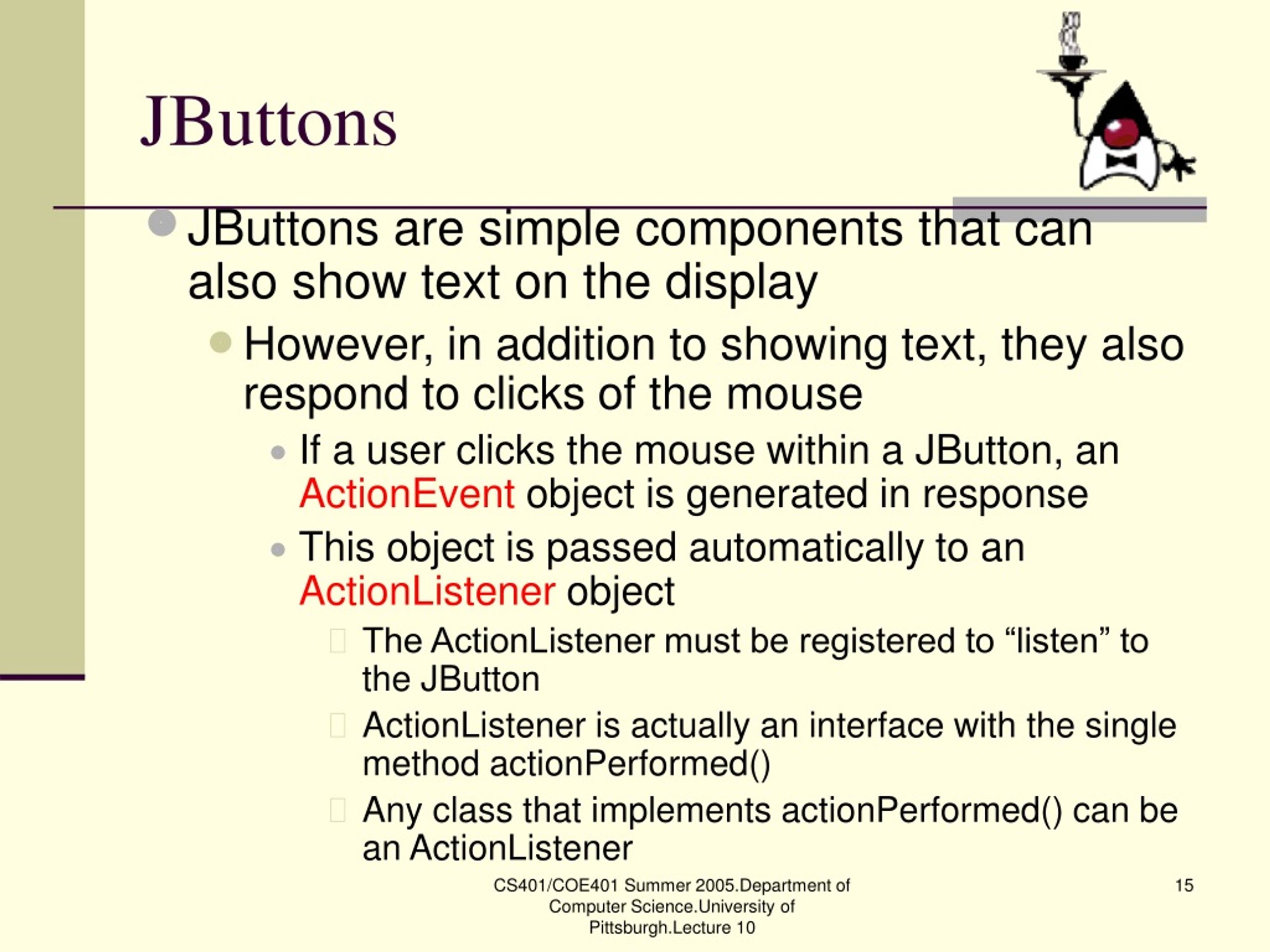 JButtons

JButtons are simple components that can also show text on the display

However, in addition to showing text, they also respond to clicks of the mouse

If a user clicks the mouse within a JButton, an ActionEvent object is generated in response

This object is passed automatically to an ActionListener object

The ActionListener must be registered to “listen” to the JButton

ActionListener is actually an interface with the single method actionPerformed()

Any class that implements actionPerformed() can be an ActionListener

CS401/COE401 Summer 2005.Department of Computer Science.University of Pittsburgh.Lecture 10

15